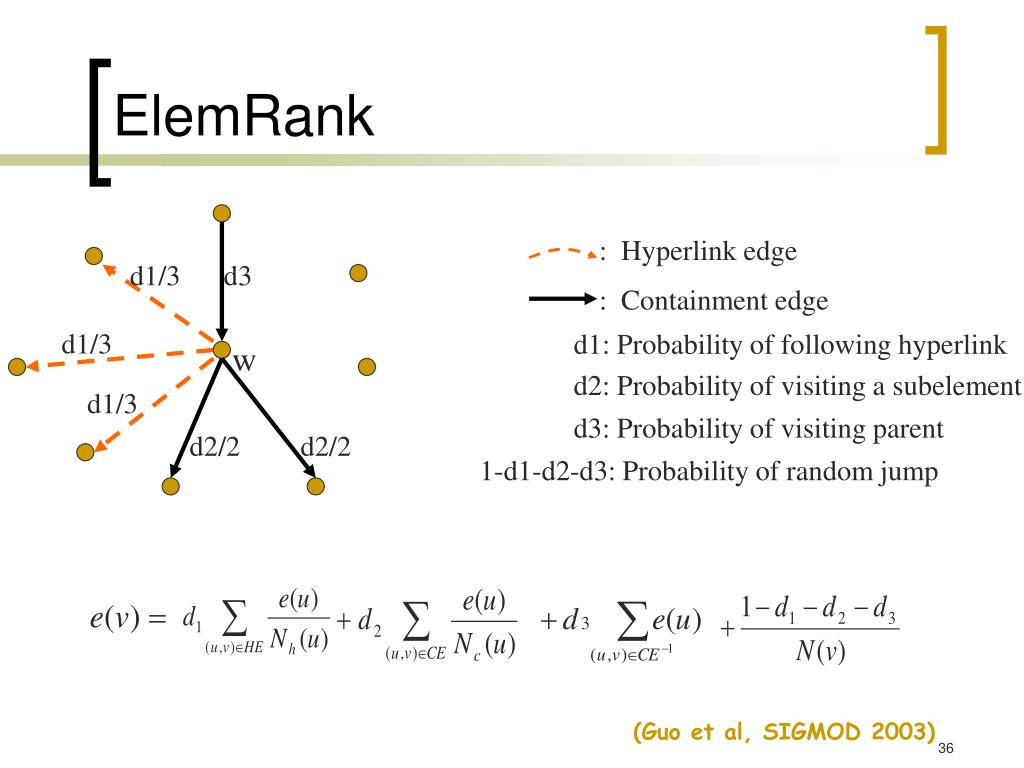 ElemRank

d1/3
d3
d1/3
w
d1/3
d2/2
d2/2

: Hyperlink edge
: Containment edge
d1: Probability of following hyperlink
d2: Probability of visiting a subelement
d3: Probability of visiting parent
1-d1-d2-d3: Probability of random jump

$e(v) = d_1 \sum_{(u,v)\in HE} \frac{e(u)}{N_h(u)} + d_2 \sum_{(u,v)\in CE} \frac{e(u)}{N_c(u)} + d_3 \sum_{(u,v)\in CE^{-1}} e(u) + \frac{1-d_1-d_2-d_3}{N(v)}$

(Guo et al, SIGMOD 2003)
36